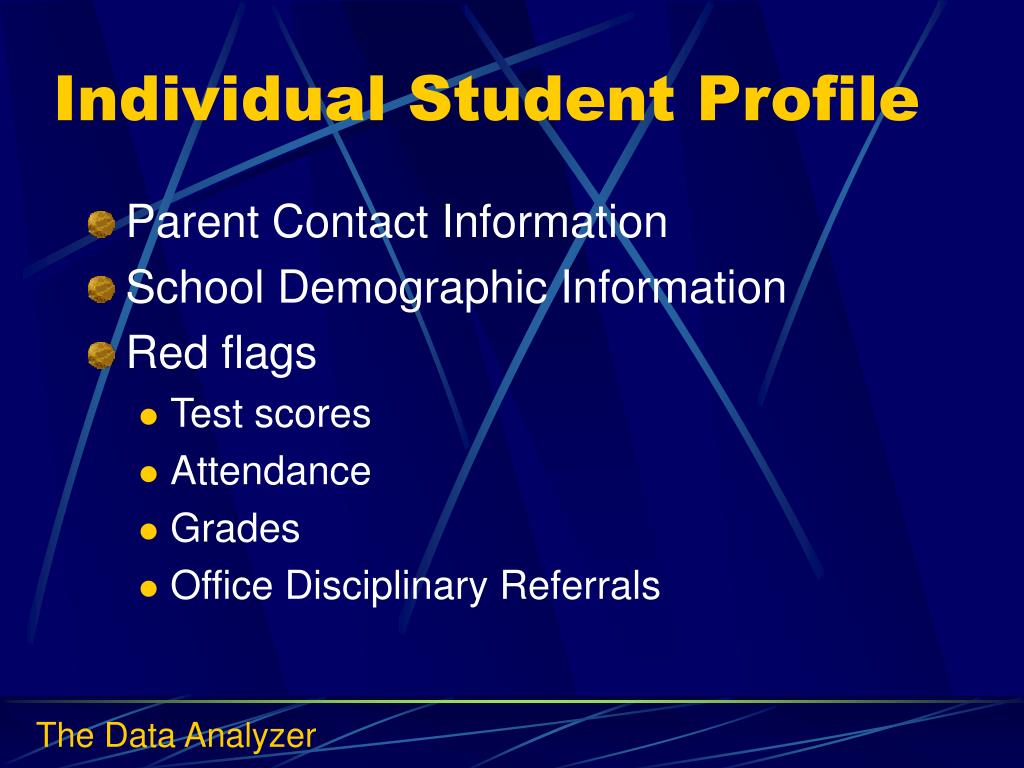 Individual Student Profile

Parent Contact Information
School Demographic Information
Red flags
Test scores
Attendance
Grades
Office Disciplinary Referrals

The Data Analyzer